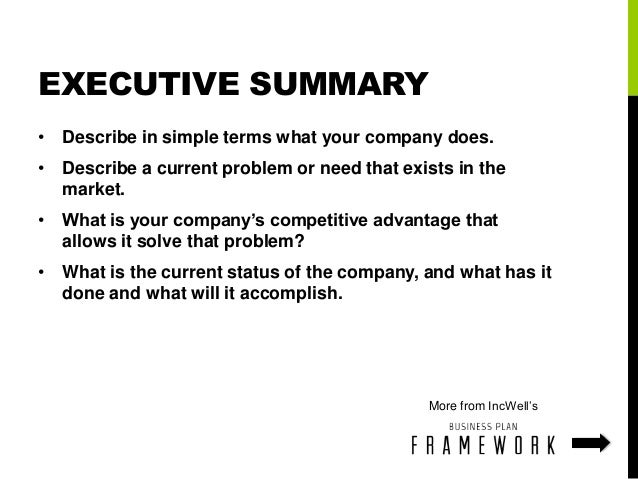 EXECUTIVE SUMMARY

• Describe in simple terms what your company does.

• Describe a current problem or need that exists in the market.

• What is your company's competitive advantage that allows it solve that problem?

• What is the current status of the company, and what has it done and what will it accomplish.

More from IncWell's

BUSINESS PLAN

FRAMEWORK